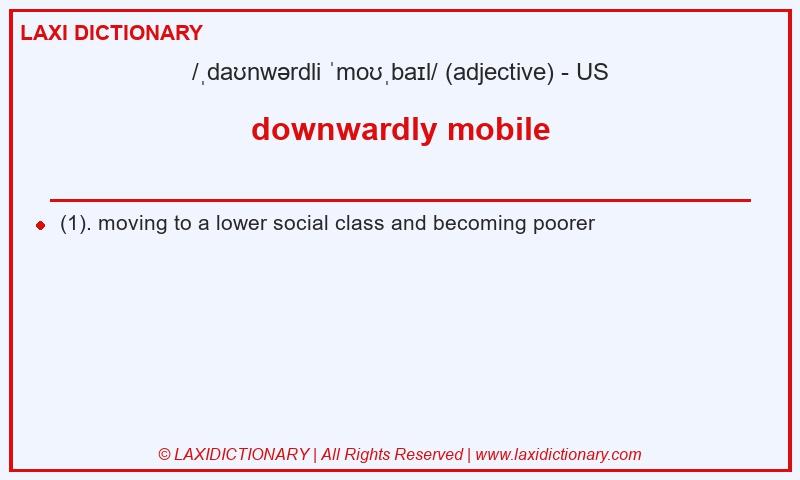 LAXI DICTIONARY

/ˌdaʊnwərdli ˈmoʊˌbaɪl/ (adjective) - US

downwardly mobile

(1). moving to a lower social class and becoming poorer

© LAXIDICTIONARY | All Rights Reserved | www.laxidictionary.com